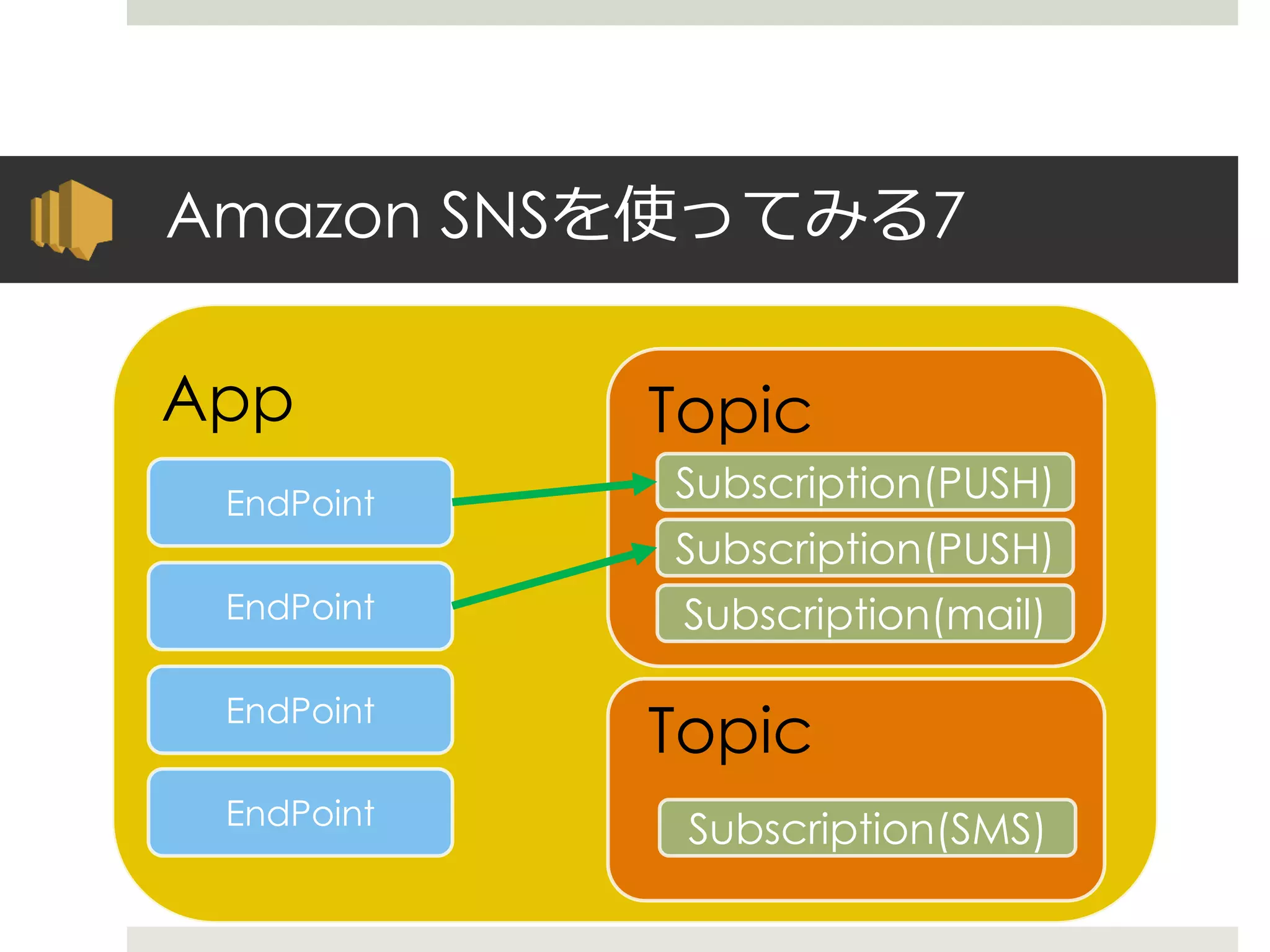 Amazon SNSを使ってみる7

App

EndPoint

EndPoint

EndPoint

EndPoint

Topic

Subscription(PUSH)

Subscription(PUSH)

Subscription(mail)

Topic

Subscription(SMS)